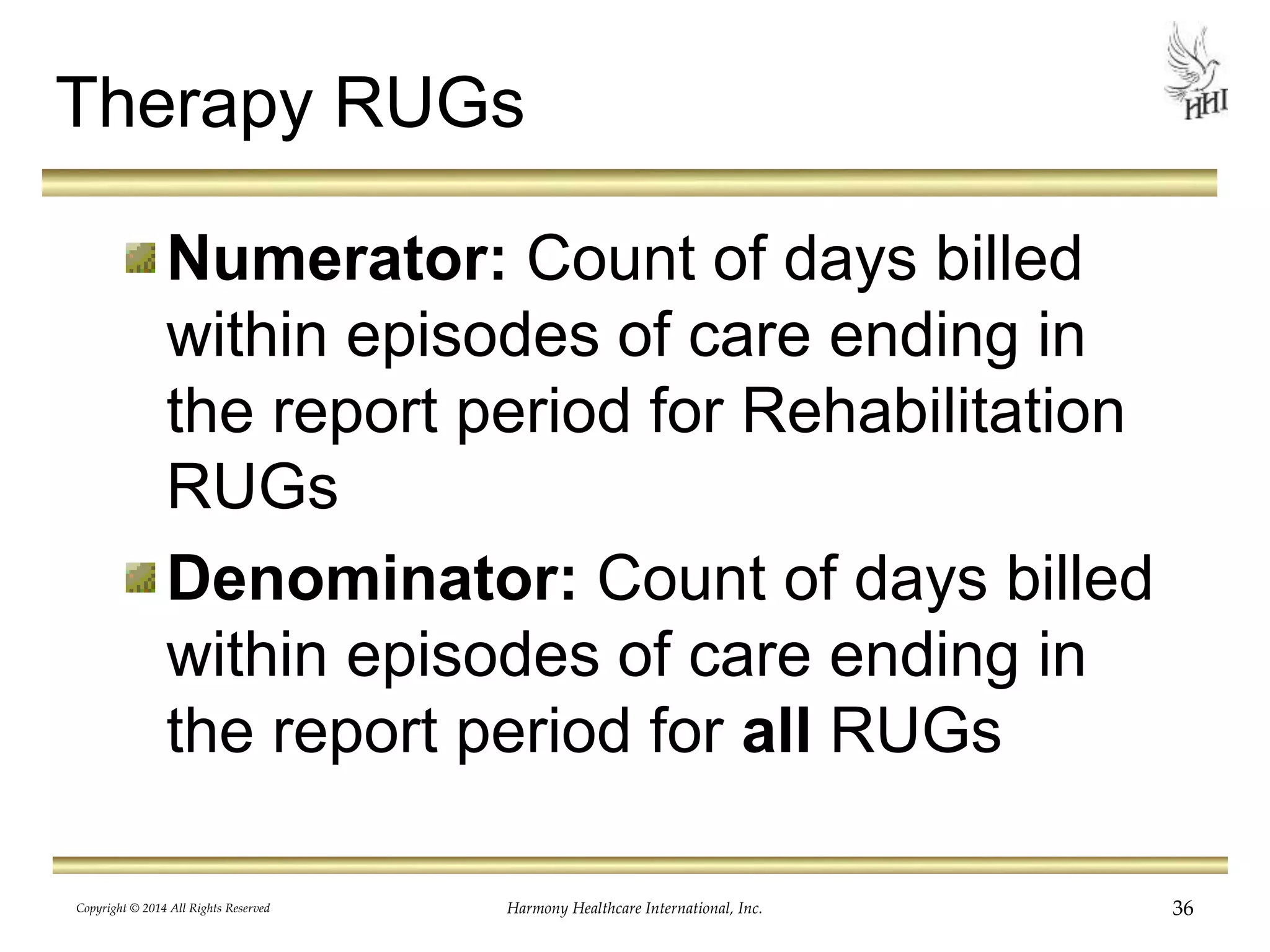 Therapy RUGs

HHI

Numerator: Count of days billed within episodes of care ending in the report period for Rehabilitation RUGs

Denominator: Count of days billed within episodes of care ending in the report period for all RUGs

Copyright © 2014 All Rights Reserved

Harmony Healthcare International, Inc.

36